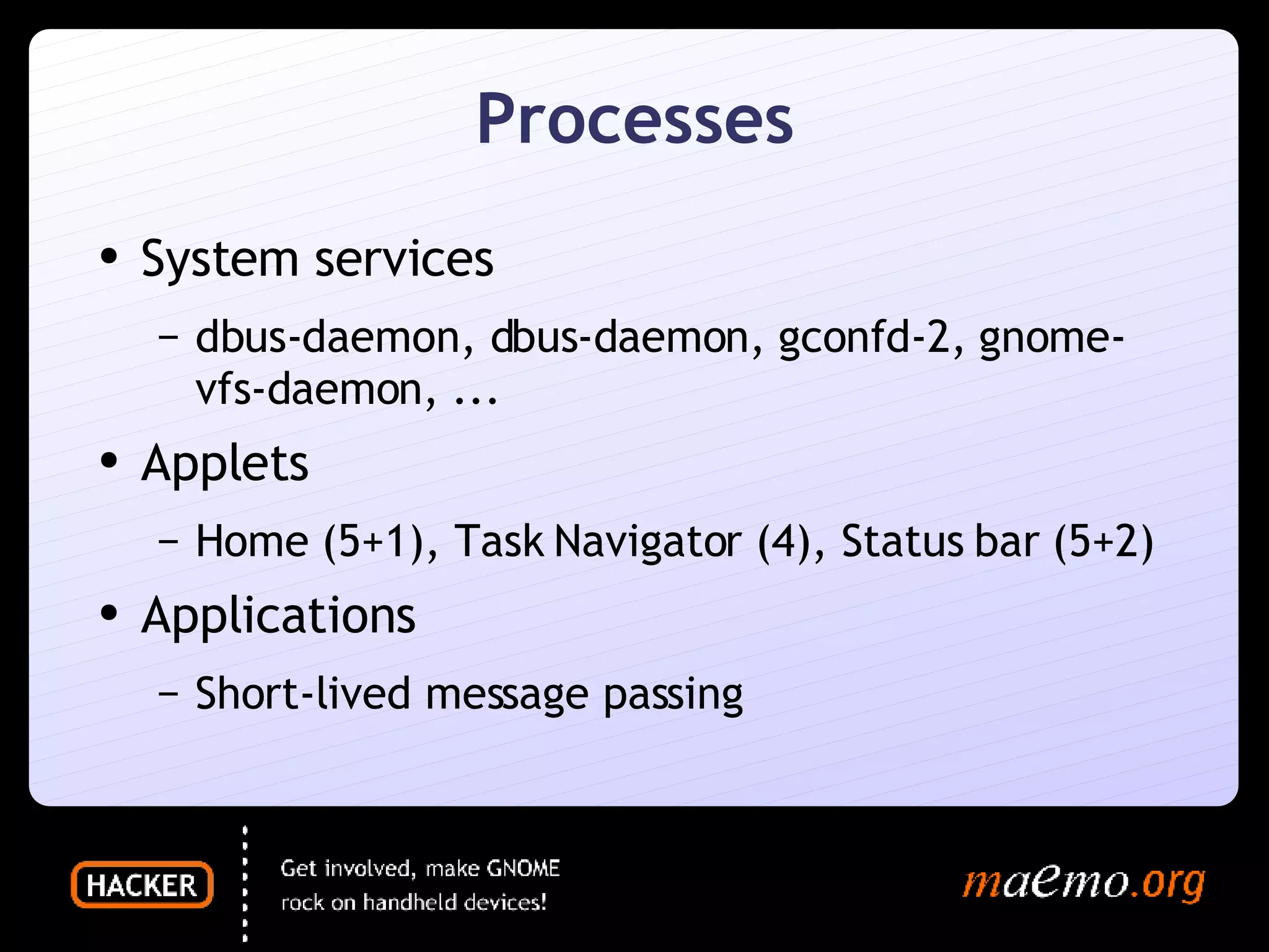 Processes

• System services
  – dbus-daemon, dbus-daemon, gconfd-2, gnome-vfs-daemon, ...
• Applets
  – Home (5+1), Task Navigator (4), Status bar (5+2)
• Applications
  – Short-lived message passing

HACKER

Get involved, make GNOME rock on handheld devices!

maemo.org